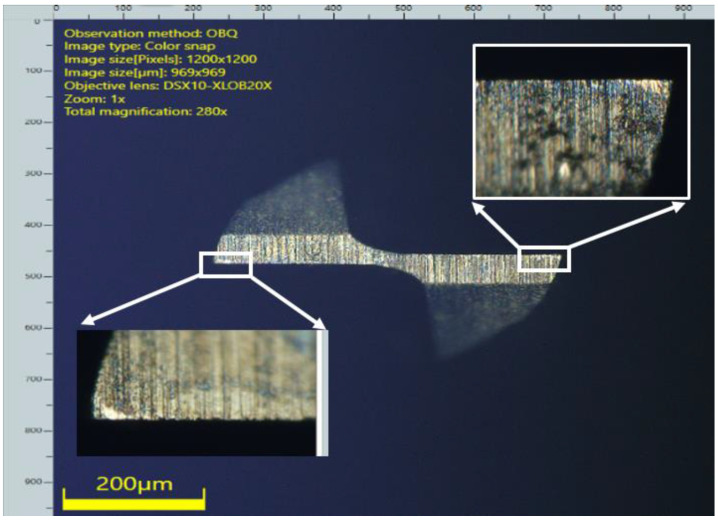 0 100 200 300 400 500 600 700 800 900

0
100
200
300
400
500
600
700
800
900

Observation method: OBQ
Image type: Color snap
Image size[Pixels]: 1200x1200
Image size[μm]: 969x969
Objective lens: DSX10-XLOB20X
Zoom: 1x
Total magnification: 280x

200μm